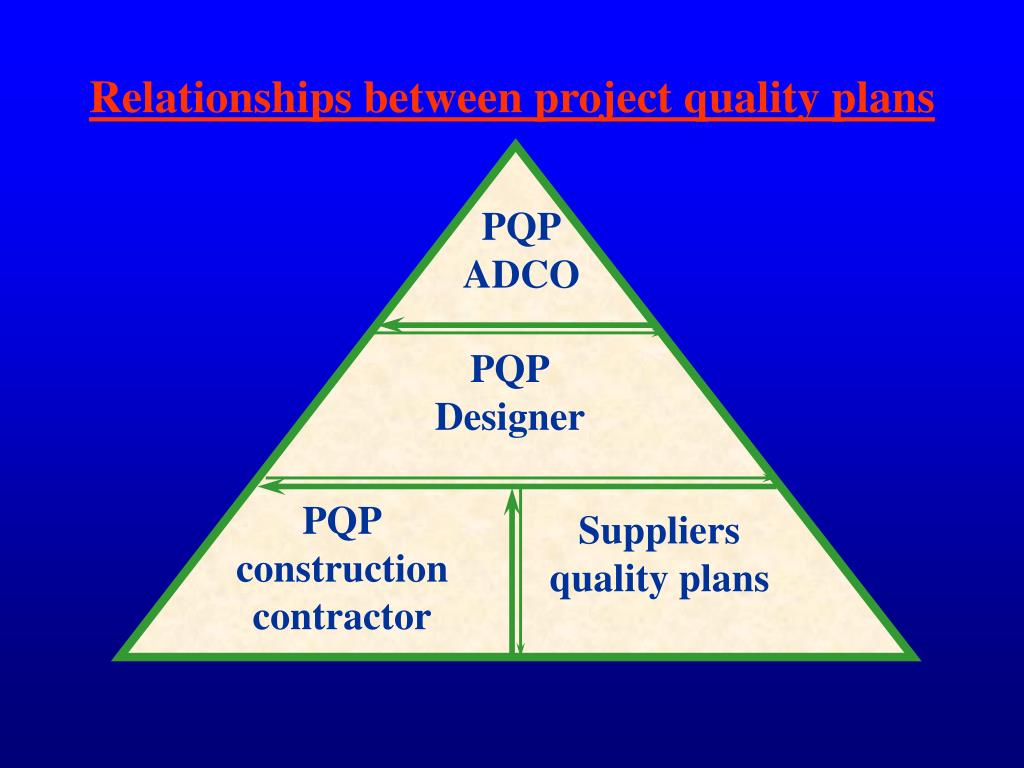 Relationships between project quality plans

PQP
ADCO

PQP
Designer

PQP
construction
contractor

Suppliers
quality plans